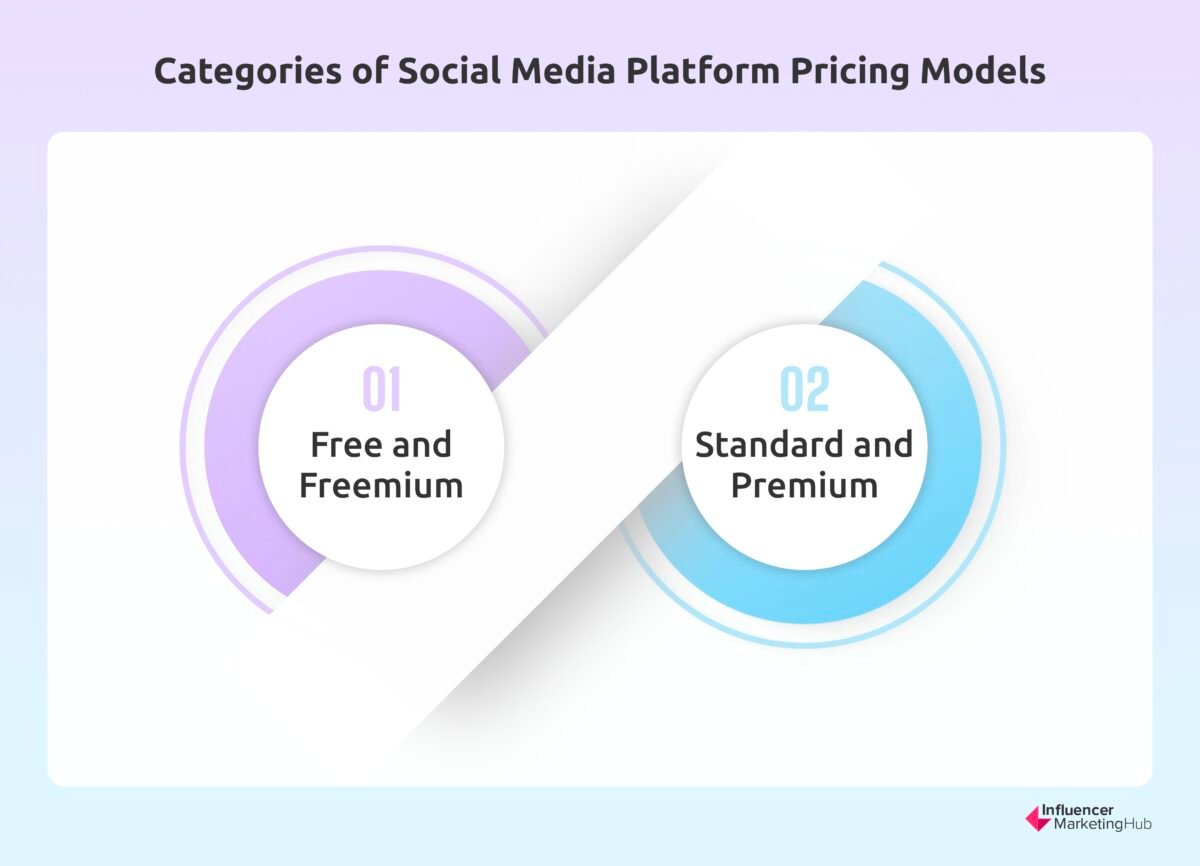 Categories of Social Media Platform Pricing Models

01
Free and Freemium

02
Standard and Premium

Influencer MarketingHub